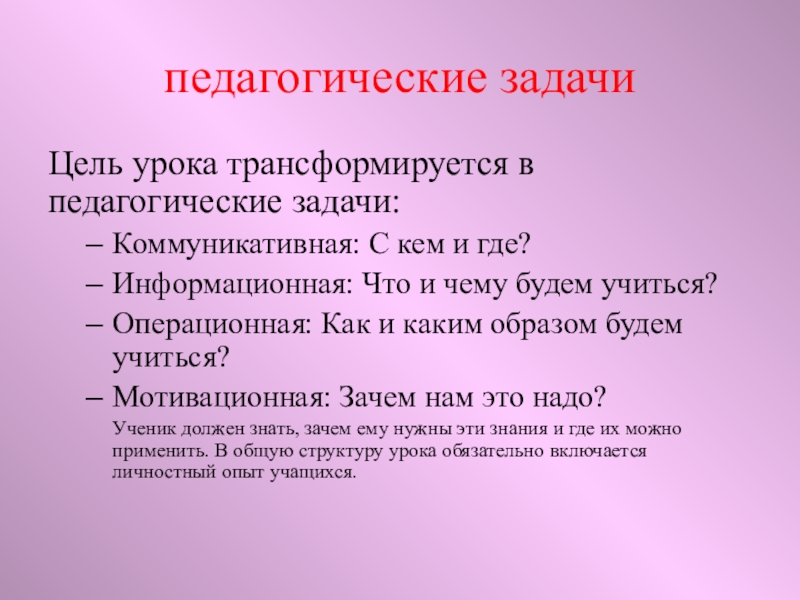 педагогические задачи

Цель урока трансформируется в педагогические задачи:

– Коммуникативная: С кем и где?

– Информационная: Что и чему будем учиться?

– Операционная: Как и каким образом будем учиться?

– Мотивационная: Зачем нам это надо?

Ученик должен знать, зачем ему нужны эти знания и где их можно применить. В общую структуру урока обязательно включается личностный опыт учащихся.